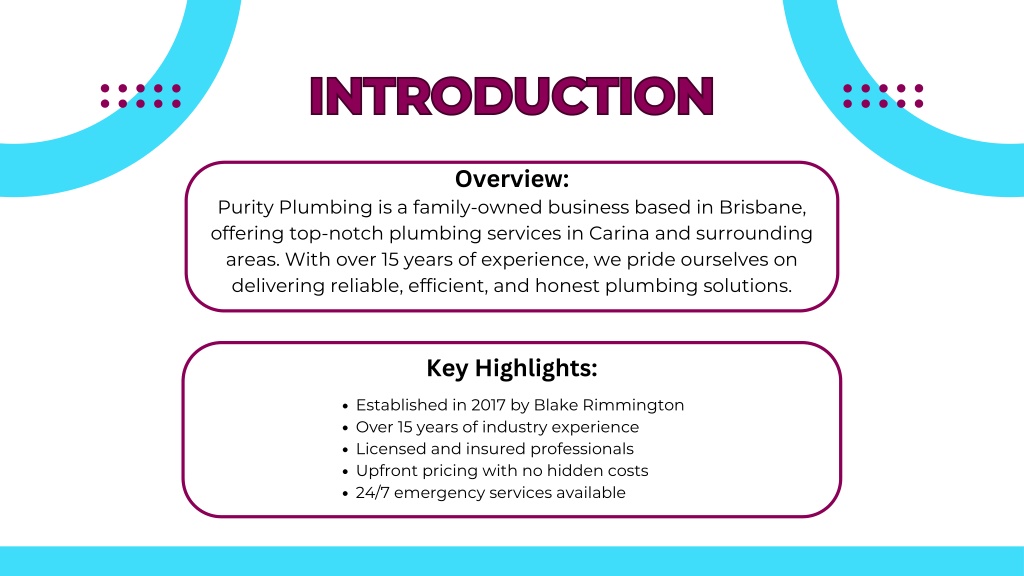 INTRODUCTION

Overview:
Purity Plumbing is a family-owned business based in Brisbane, offering top-notch plumbing services in Carina and surrounding areas. With over 15 years of experience, we pride ourselves on delivering reliable, efficient, and honest plumbing solutions.

Key Highlights:
• Established in 2017 by Blake Rimmington
• Over 15 years of industry experience
• Licensed and insured professionals
• Upfront pricing with no hidden costs
• 24/7 emergency services available